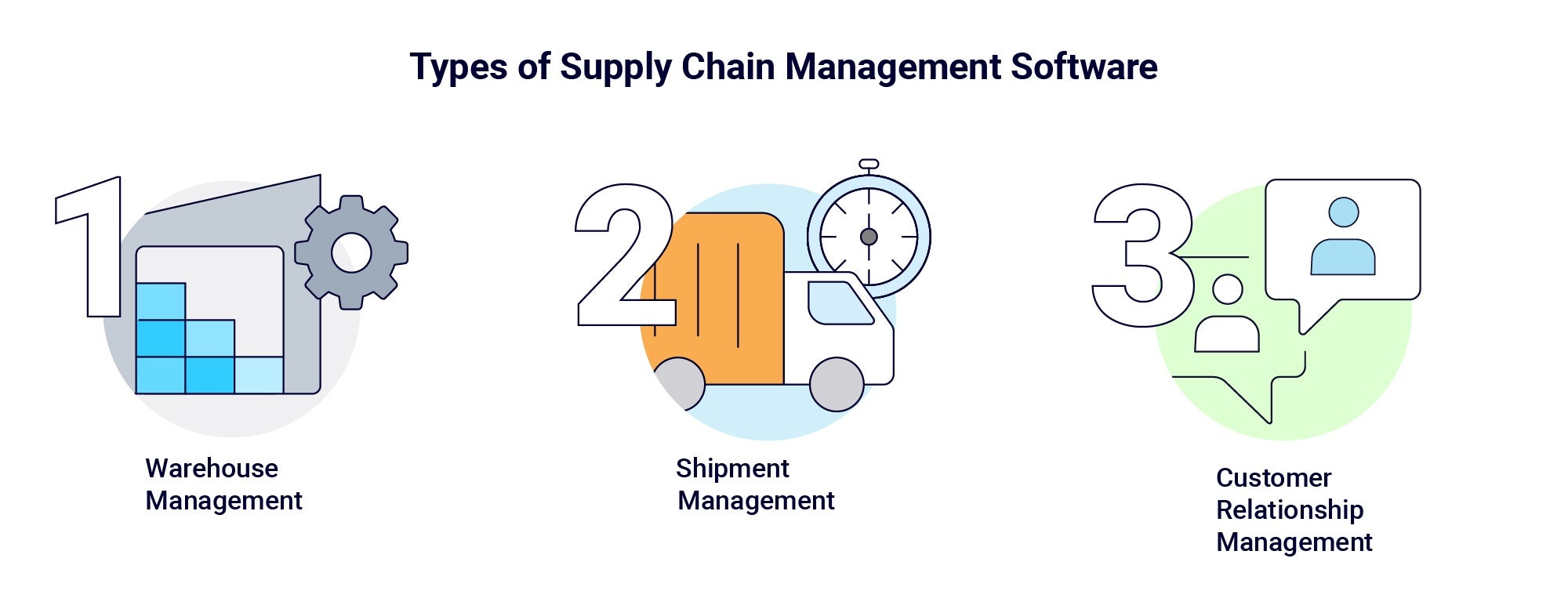 Types of Supply Chain Management Software

1

Warehouse Management

2

Shipment Management

3

Customer Relationship Management